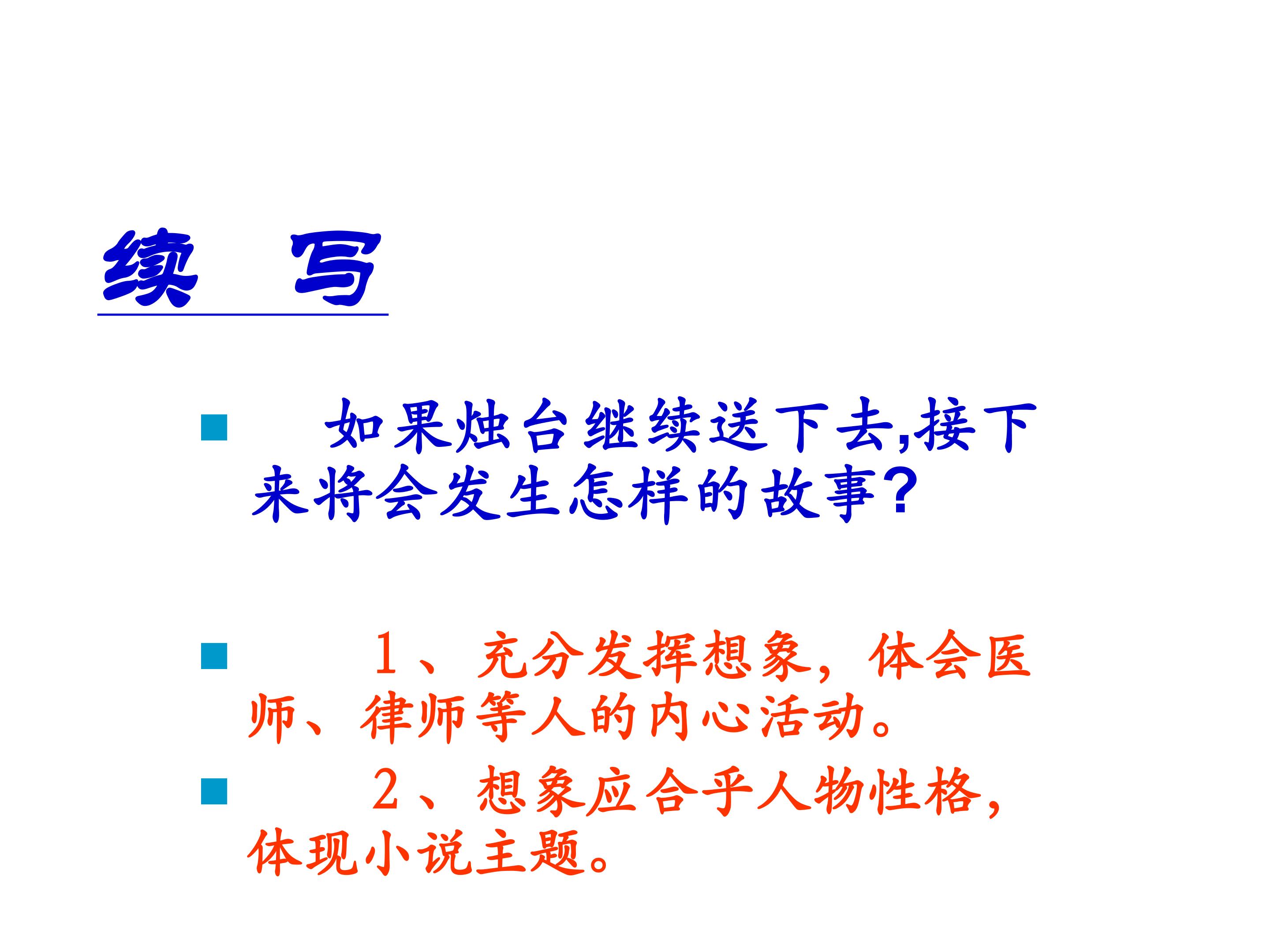 续　写

如果烛台继续送下去,接下来将会发生怎样的故事?

1、充分发挥想象，体会医师、律师等人的内心活动。

2、想象应合乎人物性格，体现小说主题。